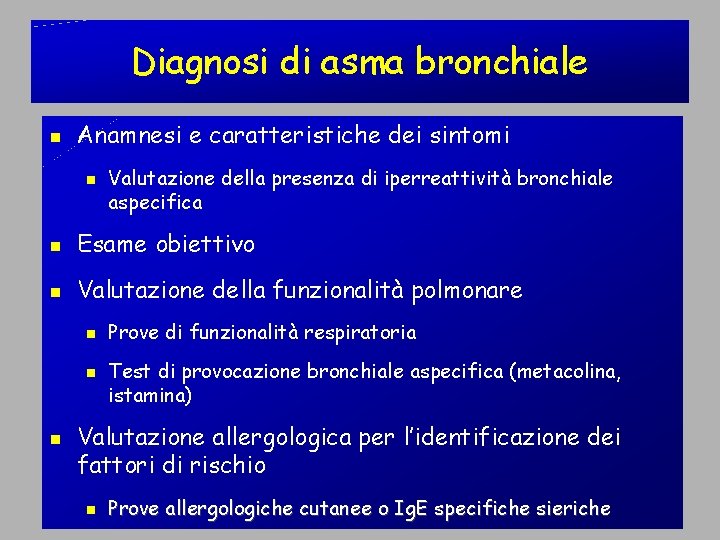 Diagnosi di asma bronchiale

- Anamnesi e caratteristiche dei sintomi
  - Valutazione della presenza di iperreattività bronchiale aspecifica
- Esame obiettivo
- Valutazione della funzionalità polmonare
  - Prove di funzionalità respiratoria
  - Test di provocazione bronchiale aspecifica (metacolina, istamina)
- Valutazione allergologica per l'identificazione dei fattori di rischio
  - Prove allergologiche cutanee o IgE specifiche sieriche